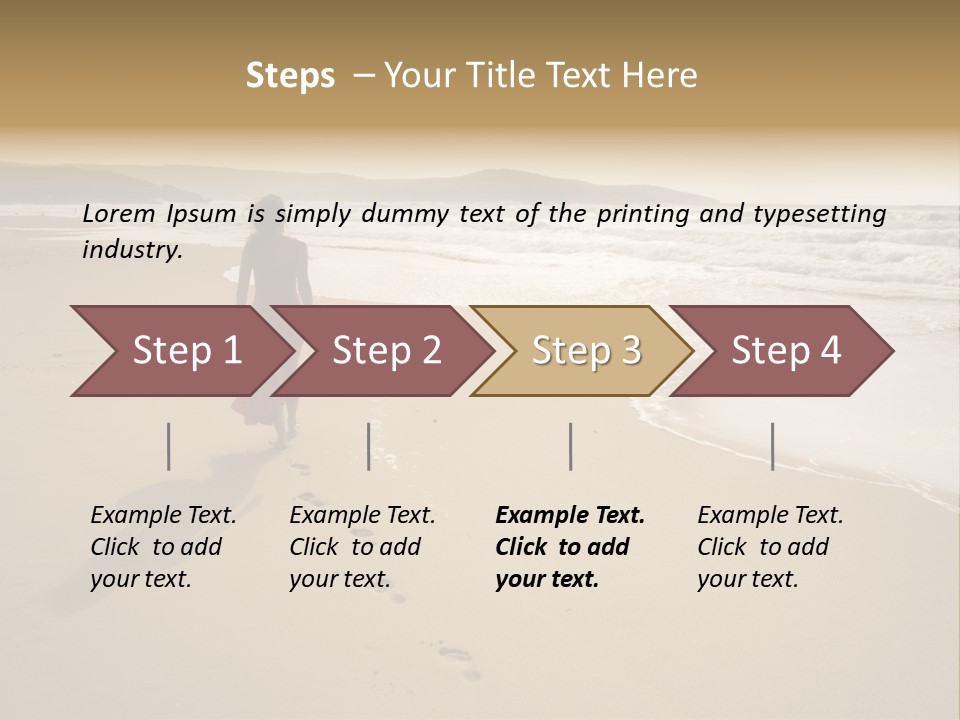 Steps – Your Title Text Here

Lorem Ipsum is simply dummy text of the printing and typesetting industry.

Step 1

Step 2

Step 3

Step 4

Example Text. Click to add your text.

Example Text. Click to add your text.

Example Text. Click to add your text.

Example Text. Click to add your text.